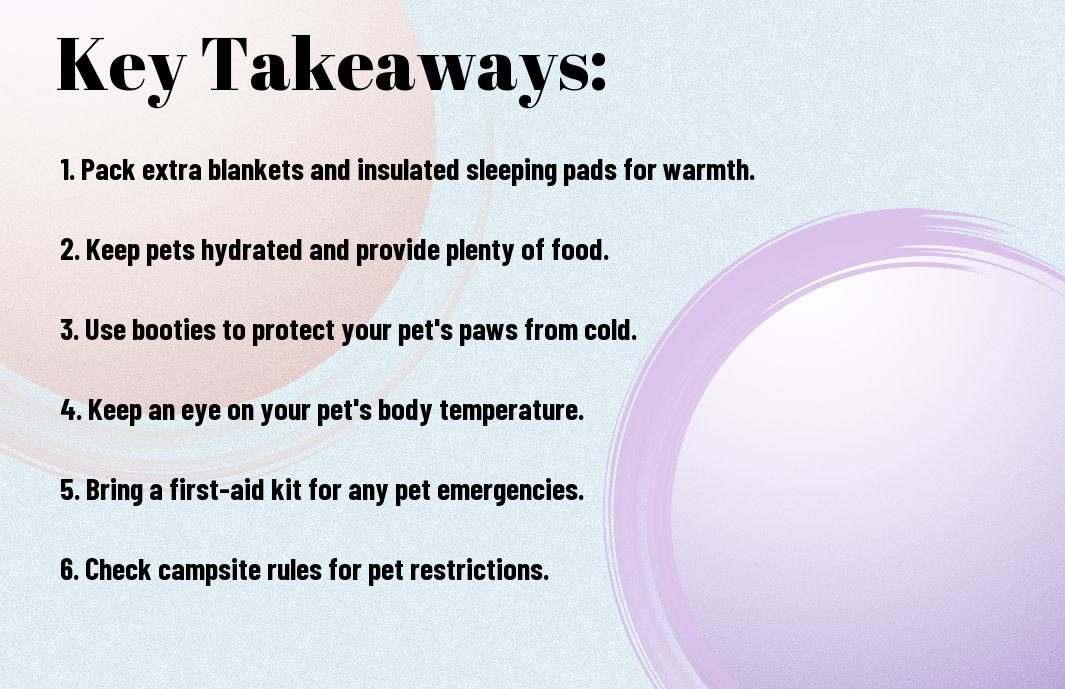 Key Takeaways:

1. Pack extra blankets and insulated sleeping pads for warmth.

2. Keep pets hydrated and provide plenty of food.

3. Use booties to protect your pet's paws from cold.

4. Keep an eye on your pet's body temperature.

5. Bring a first-aid kit for any pet emergencies.

6. Check campsite rules for pet restrictions.